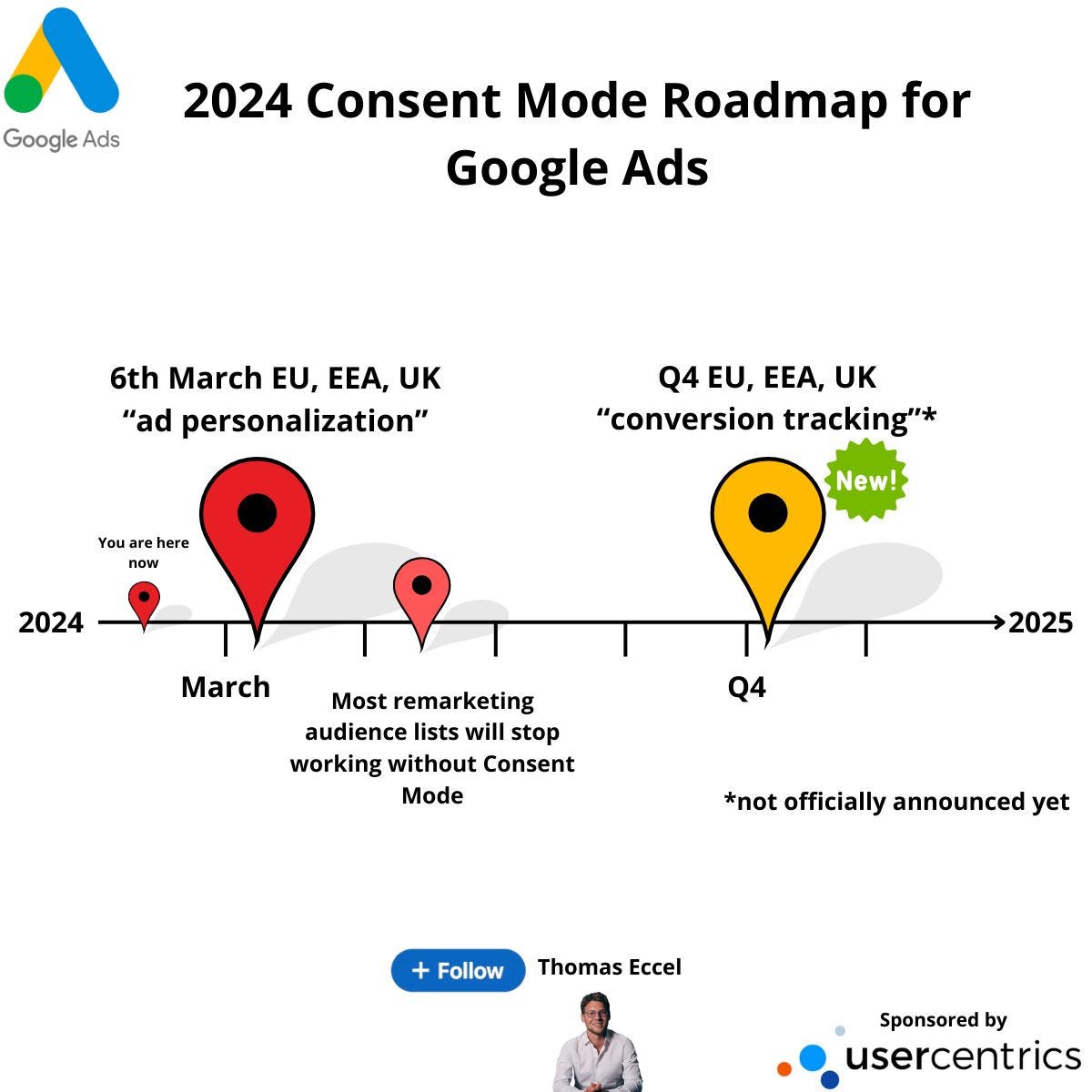 Google Ads

2024 Consent Mode Roadmap for Google Ads

6th March EU, EEA, UK
“ad personalization”

Q4 EU, EEA, UK
“conversion tracking”*

New!

You are here now

2024

2025

March

Q4

Most remarketing audience lists will stop working without Consent Mode

*not officially announced yet

+ Follow

Thomas Eccel

Sponsored by

usercentrics